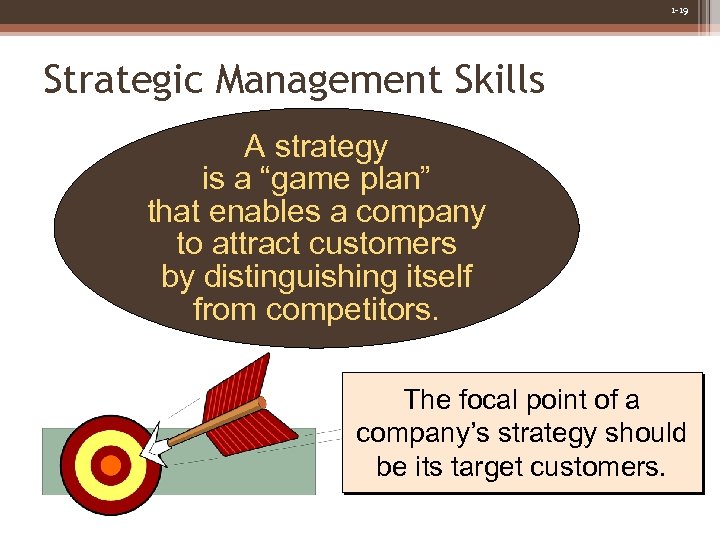 1-19

Strategic Management Skills

A strategy is a “game plan” that enables a company to attract customers by distinguishing itself from competitors.

The focal point of a company’s strategy should be its target customers.